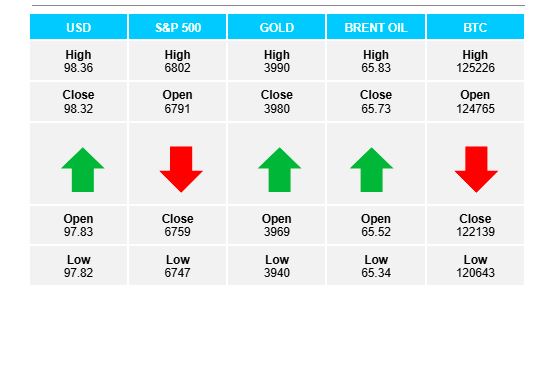 | USD | S&P 500 | GOLD | BRENT OIL | BTC |
|---|---|---|---|---|
| High 98.36 | High 6802 | High 3990 | High 65.83 | High 125226 |
| Close 98.32 | Open 6791 | Close 3980 | Close 65.73 | Open 124765 |
| | | | | |
| Open 97.83 | Close 6759 | Open 3969 | Open 65.52 | Close 122139 |
| Low 97.82 | Low 6747 | Low 3940 | Low 65.34 | Low 120643 |